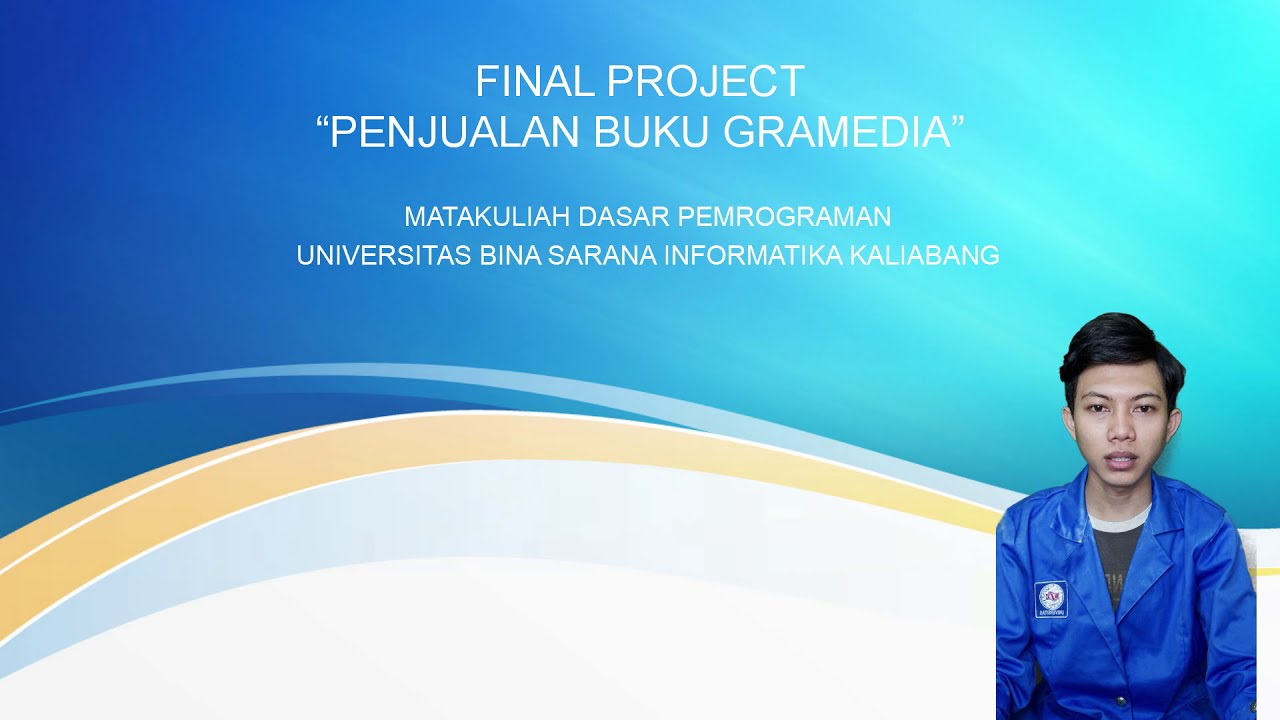 FINAL PROJECT
“PENJUALAN BUKU GRAMEDIA”

MATAKULIAH DASAR PEMROGRAMAN
UNIVERSITAS BINA SARANA INFORMATIKA KALIABANG